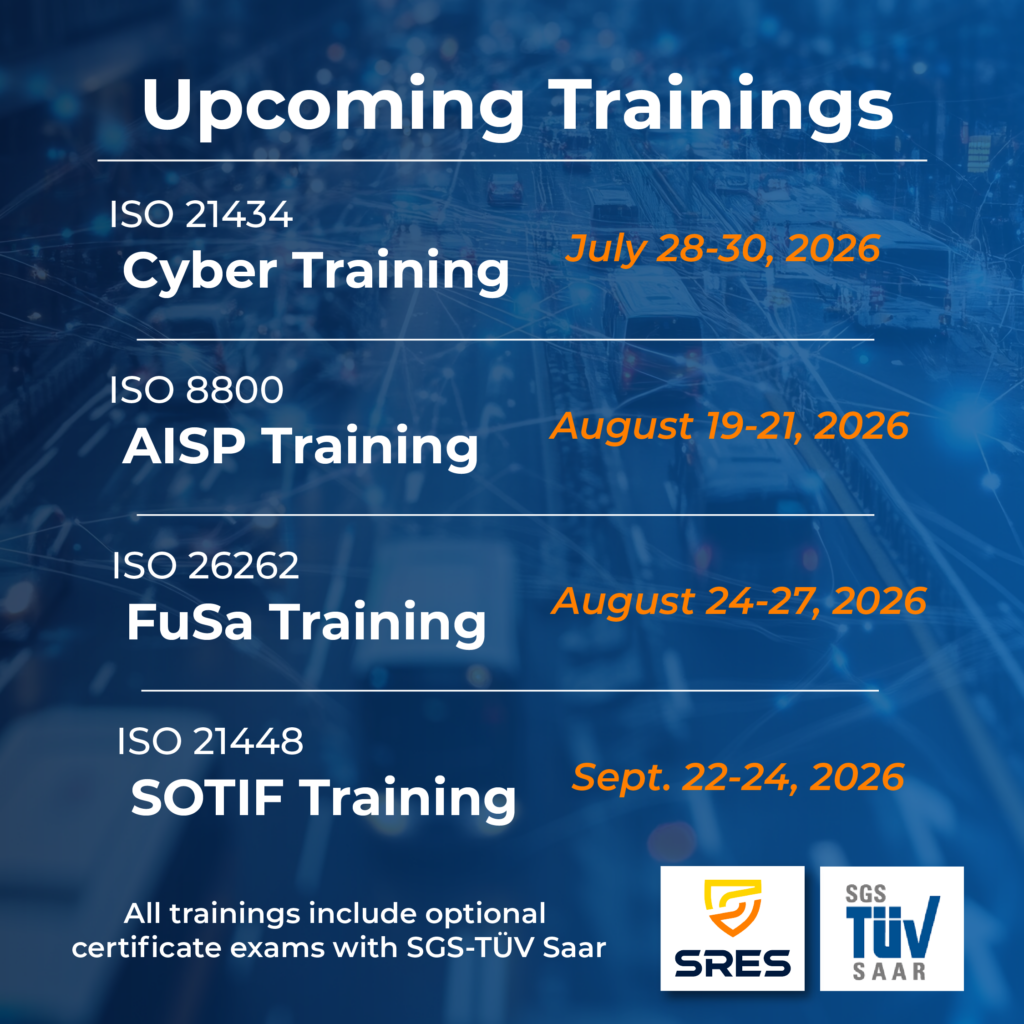 Upcoming Trainings

ISO 21434
Cyber Training
July 28-30, 2026

ISO 8800
AISP Training
August 19-21, 2026

ISO 26262
FuSa Training
August 24-27, 2026

ISO 21448
SOTIF Training
Sept. 22-24, 2026

All trainings include optional certificate exams with SGS-TÜV Saar

SRES

SGS
TÜV
SAAR